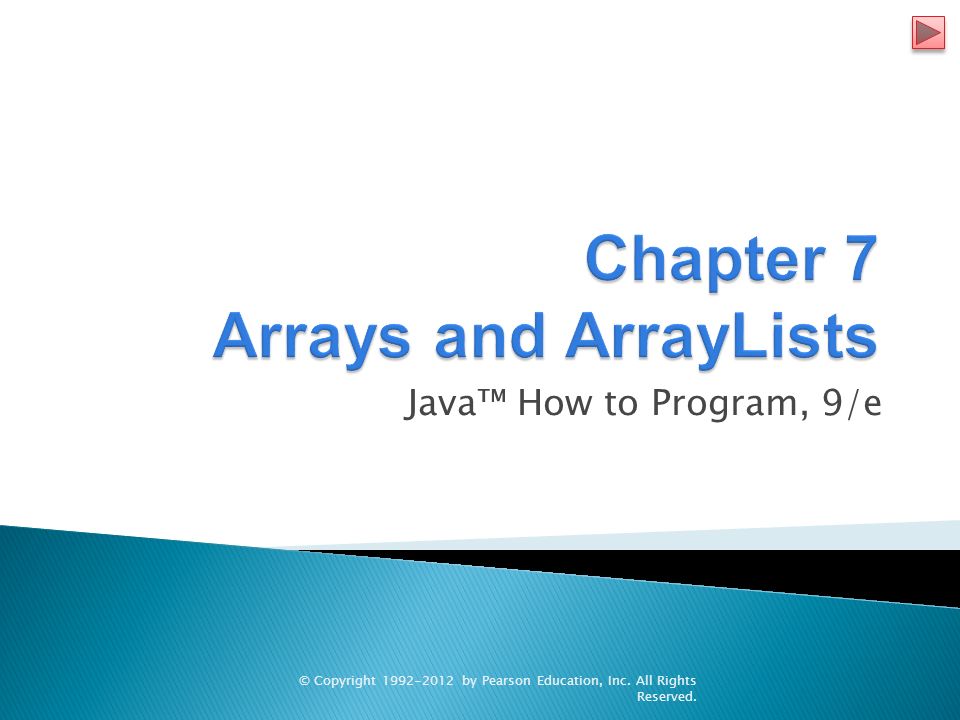 Chapter 7
Arrays and ArrayLists

Java™ How to Program, 9/e

© Copyright 1992-2012 by Pearson Education, Inc. All Rights Reserved.